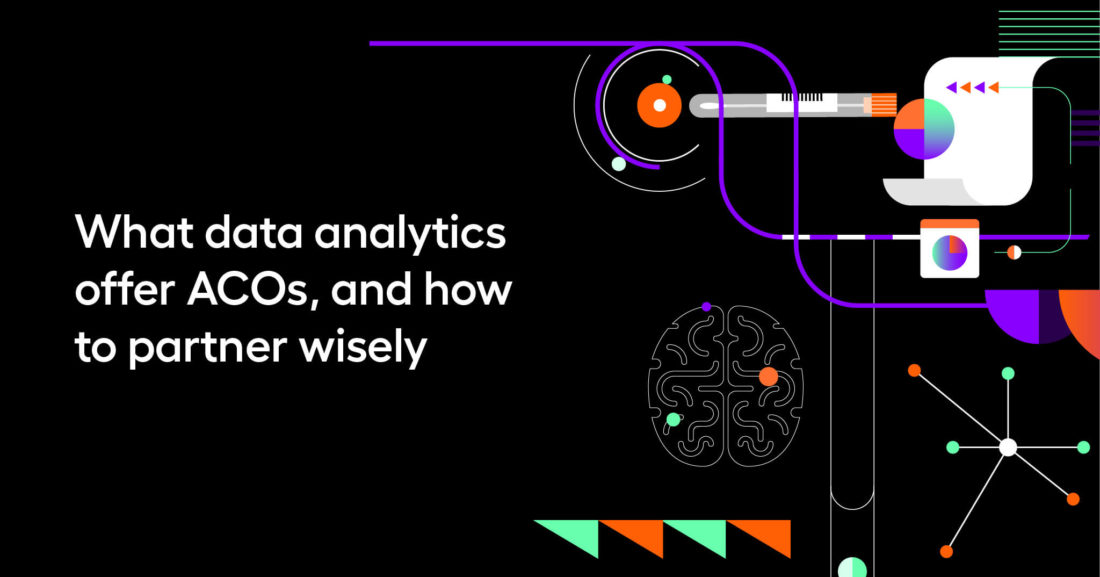 What data analytics offer ACOs, and how to partner wisely